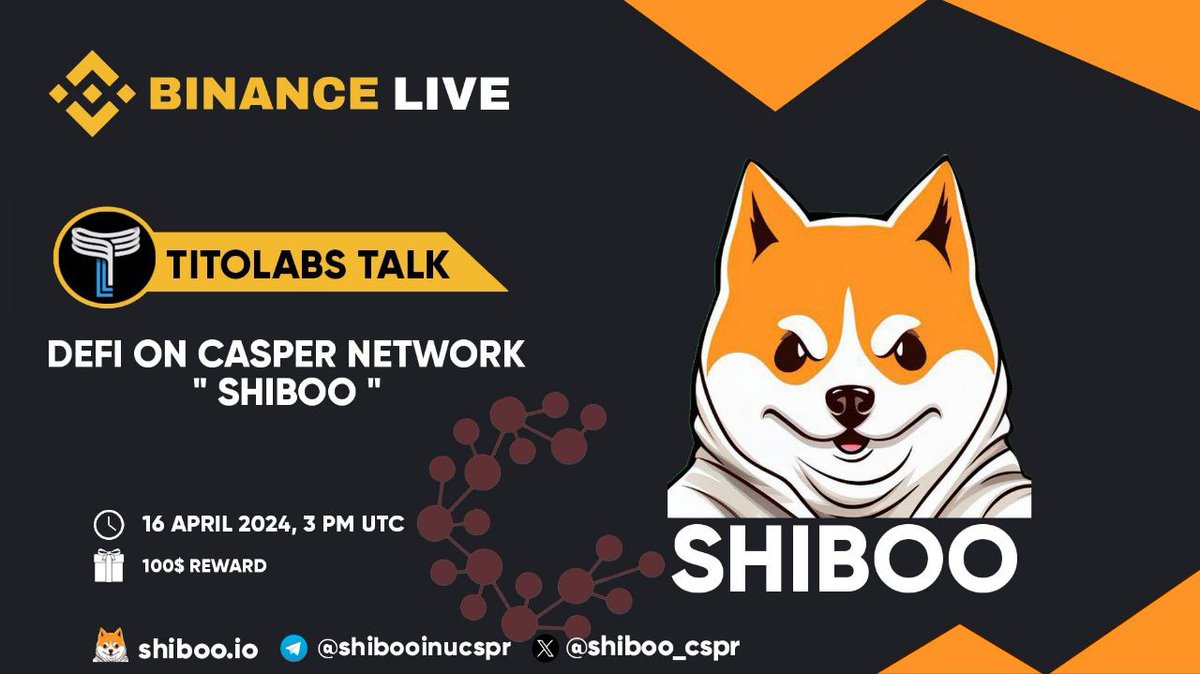 BINANCE LIVE

TITOLABS TALK

DEFI ON CASPER NETWORK
" SHIBOO "

16 APRIL 2024, 3 PM UTC

100$ REWARD

SHIBOO

shiboo.io @shibooinucspr @shiboo_cspr